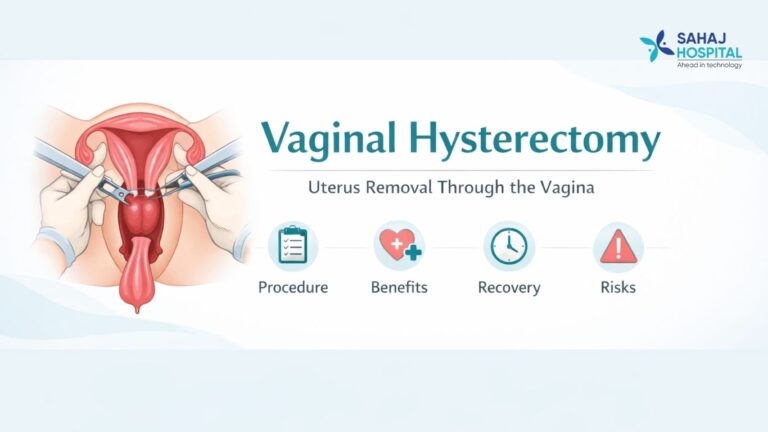 SAHAJ HOSPITAL
Ahead in technology

Vaginal Hysterectomy

Uterus Removal Through the Vagina

Procedure

Benefits

Recovery

Risks